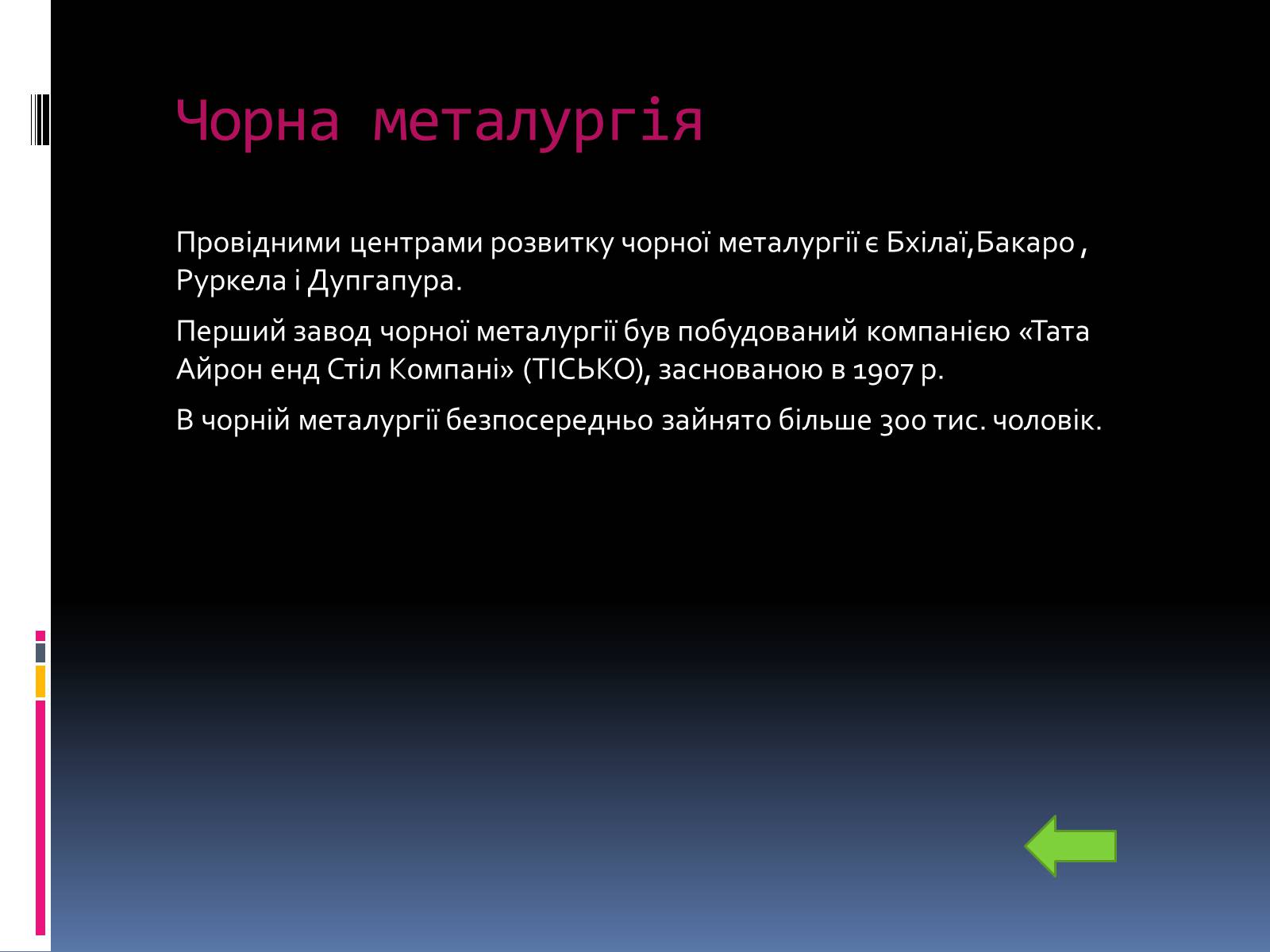 Чорна металургія

Провідними центрами розвитку чорної металургії є Бхілаї,Бакаро , Руркела і Дупгапура.

Перший завод чорної металургії був побудований компанією «Тата Айрон енд Стіл Компані» (ТІСЬКО), заснованою в 1907 р.

В чорній металургії безпосередньо зайнято більше 300 тис. чоловік.